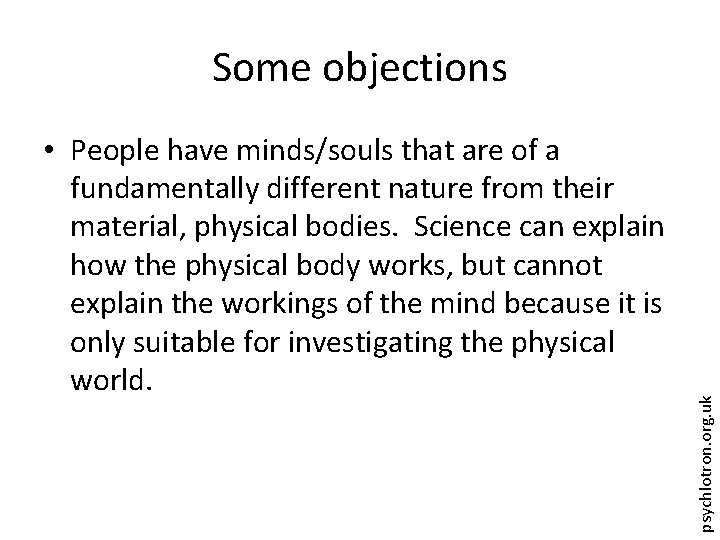 Some objections

• People have minds/souls that are of a fundamentally different nature from their material, physical bodies. Science can explain how the physical body works, but cannot explain the workings of the mind because it is only suitable for investigating the physical world.

psychlotron.org.uk